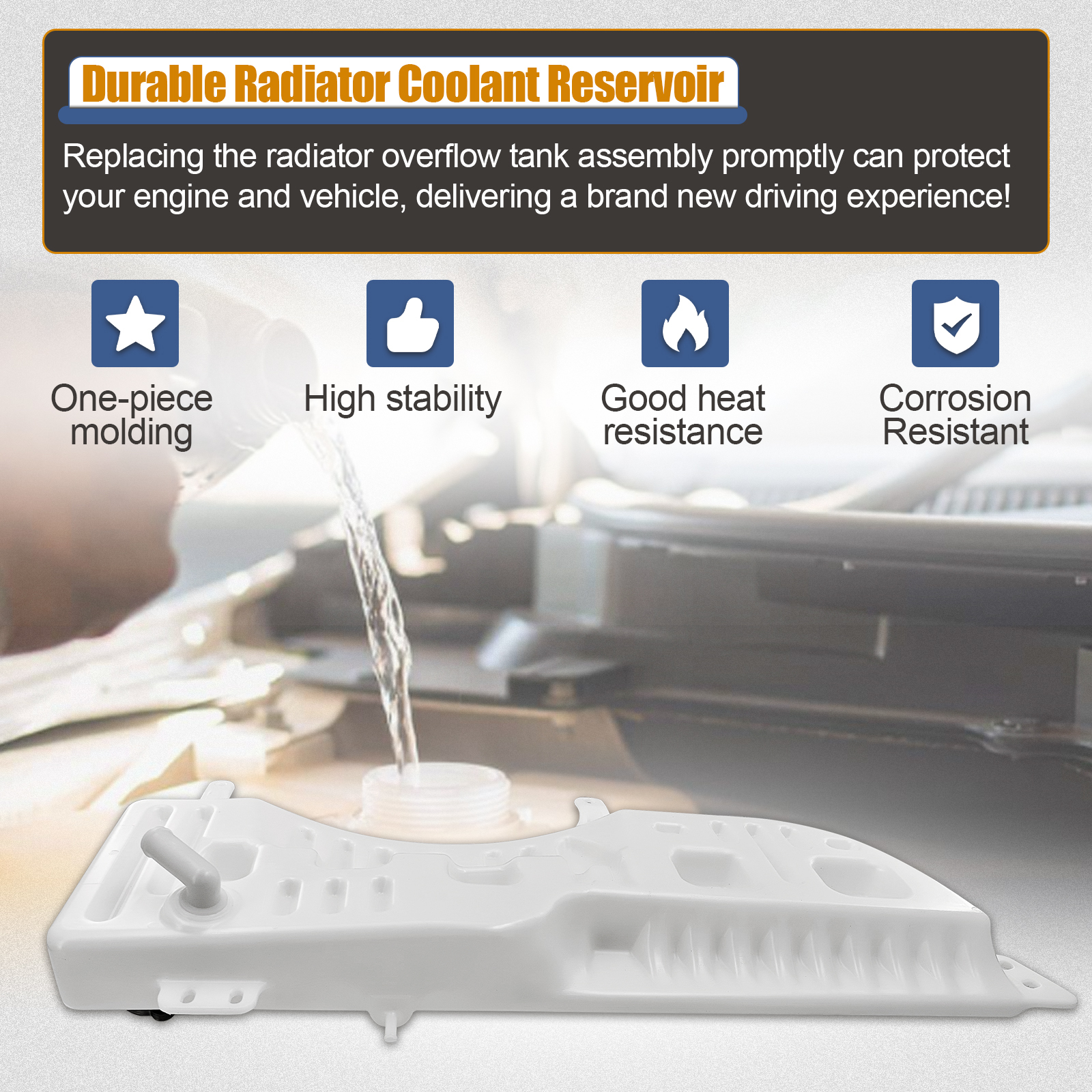 Durable Radiator Coolant Reservoir

Replacing the radiator overflow tank assembly promptly can protect your engine and vehicle, delivering a brand new driving experience!

One-piece molding

High stability

Good heat resistance

Corrosion Resistant